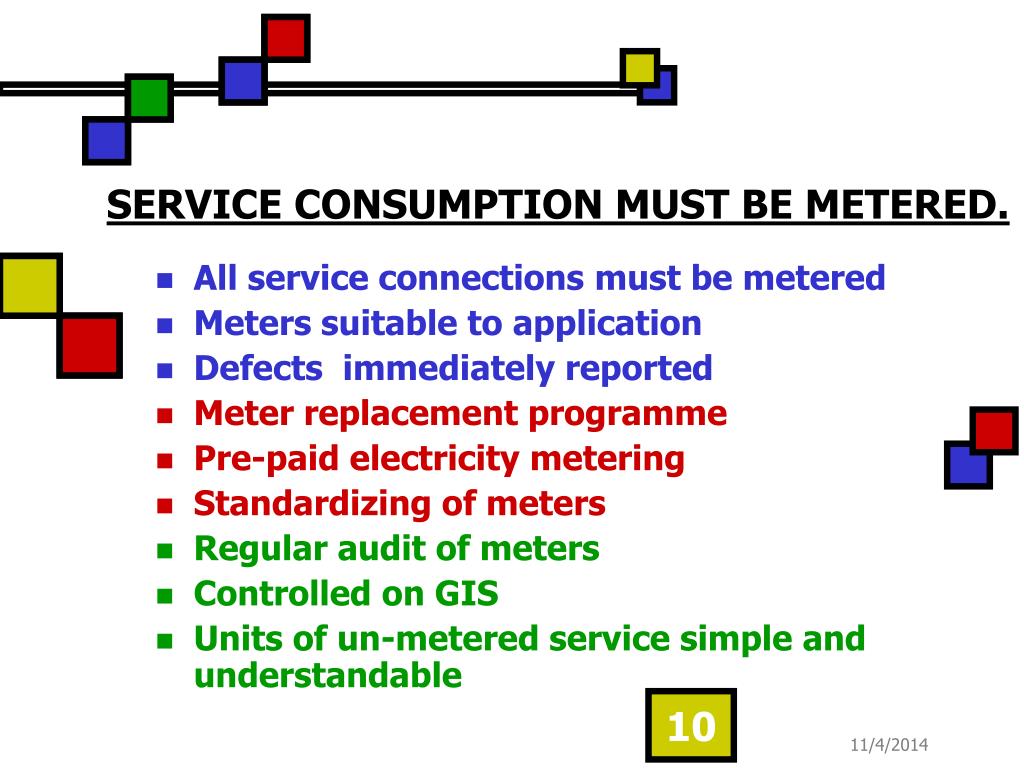 SERVICE CONSUMPTION MUST BE METERED.

- All service connections must be metered
- Meters suitable to application
- Defects immediately reported
- Meter replacement programme
- Pre-paid electricity metering
- Standardizing of meters
- Regular audit of meters
- Controlled on GIS
- Units of un-metered service simple and understandable

10

11/4/2014